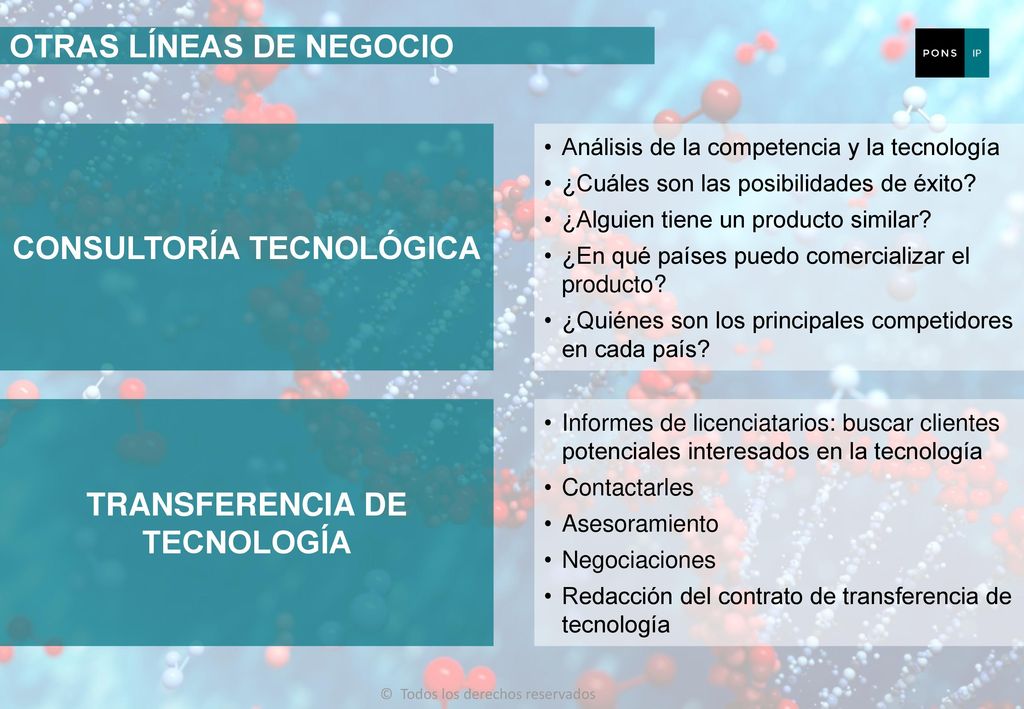 OTRAS LÍNEAS DE NEGOCIO

PONS IP

CONSULTORÍA TECNOLÓGICA

• Análisis de la competencia y la tecnología
• ¿Cuáles son las posibilidades de éxito?
• ¿Alguien tiene un producto similar?
• ¿En qué países puedo comercializar el producto?
• ¿Quiénes son los principales competidores en cada país?

TRANSFERENCIA DE TECNOLOGÍA

• Informes de licenciatarios: buscar clientes potenciales interesados en la tecnología
• Contactarles
• Asesoramiento
• Negociaciones
• Redacción del contrato de transferencia de tecnología

© Todos los derechos reservados